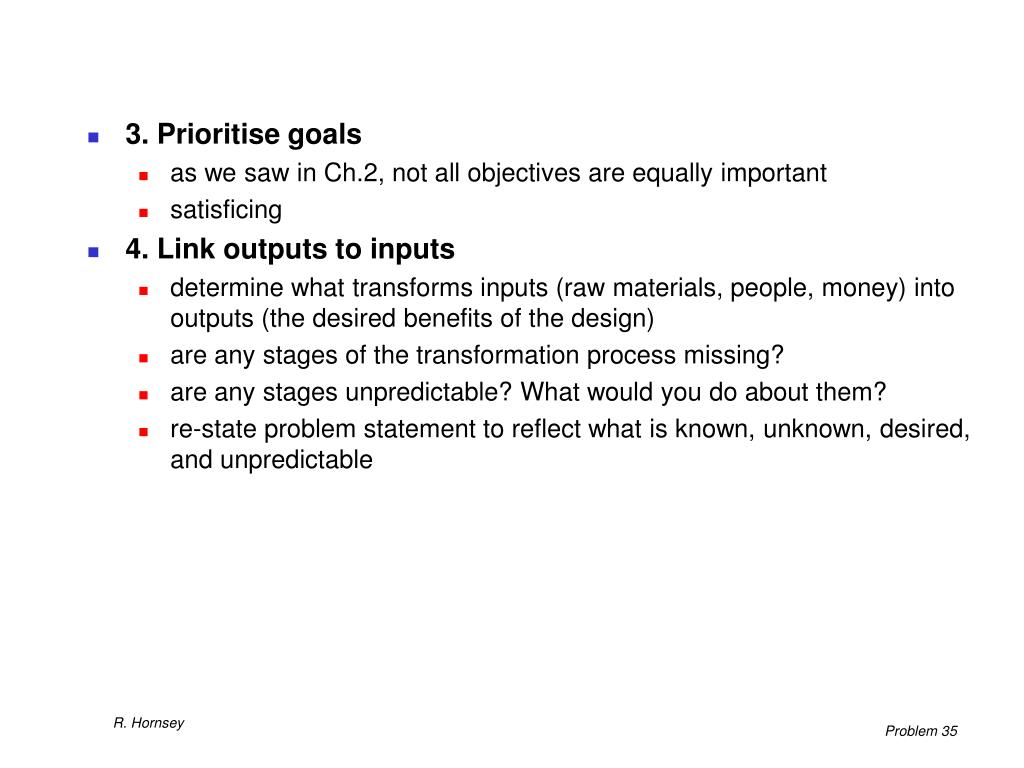 3. Prioritise goals

as we saw in Ch.2, not all objectives are equally important

satisficing

4. Link outputs to inputs

determine what transforms inputs (raw materials, people, money) into outputs (the desired benefits of the design)

are any stages of the transformation process missing?

are any stages unpredictable? What would you do about them?

re-state problem statement to reflect what is known, unknown, desired, and unpredictable

R. Hornsey

Problem 35